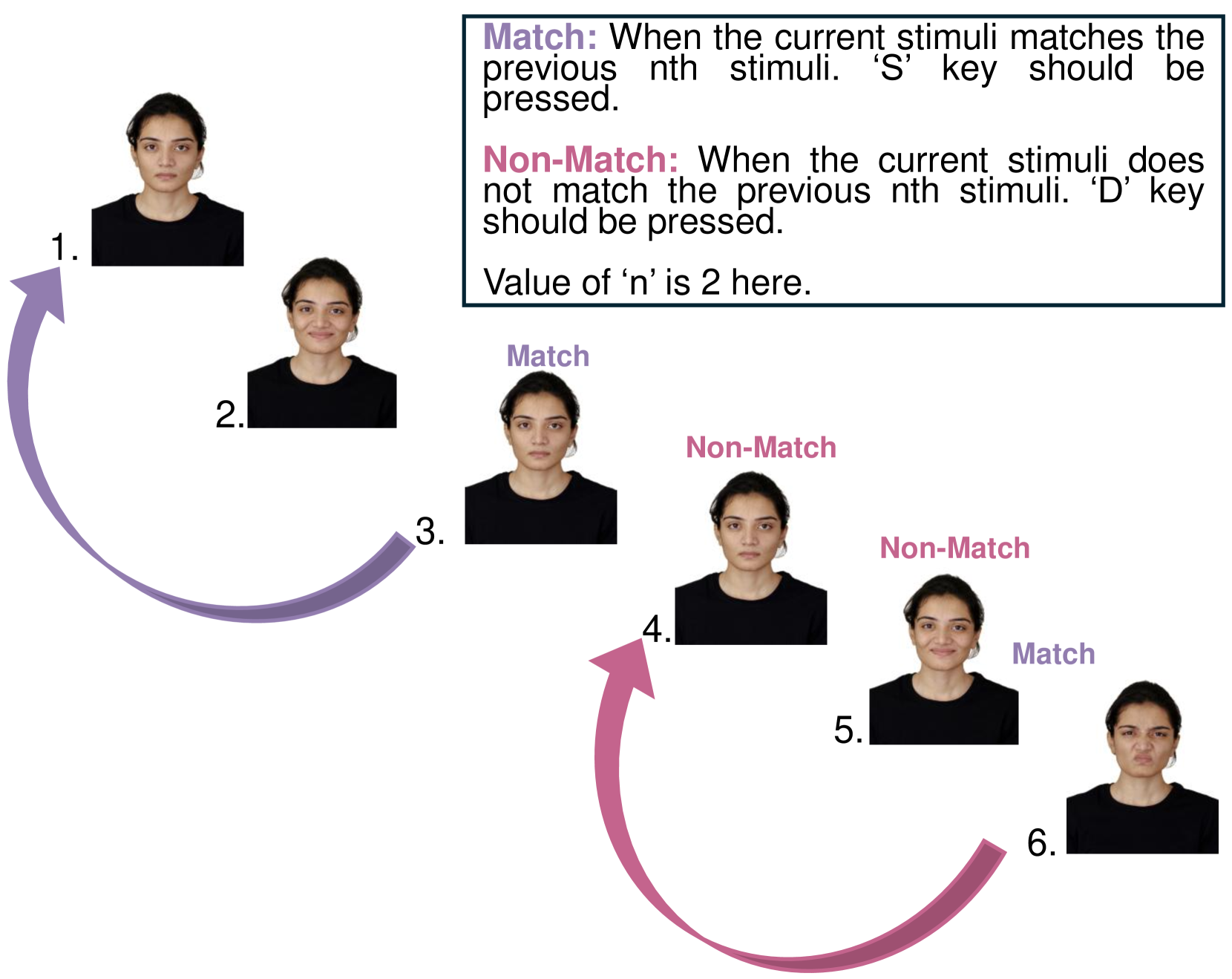 Match: When the current stimuli matches the previous nth stimuli. ‘S’ key should be pressed.

Non-Match: When the current stimuli does not match the previous nth stimuli. ‘D’ key should be pressed.

Value of ‘n’ is 2 here.

1.

2.

Match

3.

Non-Match

4.

Non-Match

5.

Match

6.